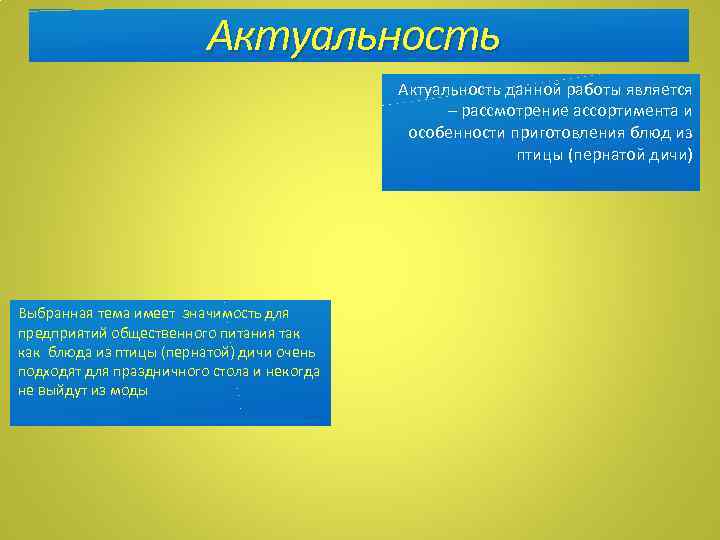 Актуальность

Актуальность данной работы является – рассмотрение ассортимента и особенности приготовления блюд из птицы (пернатой дичи)

Выбранная тема имеет значимость для предприятий общественного питания так как блюда из птицы (пернатой) дичи очень подходят для праздничного стола и некогда не выйдут из моды